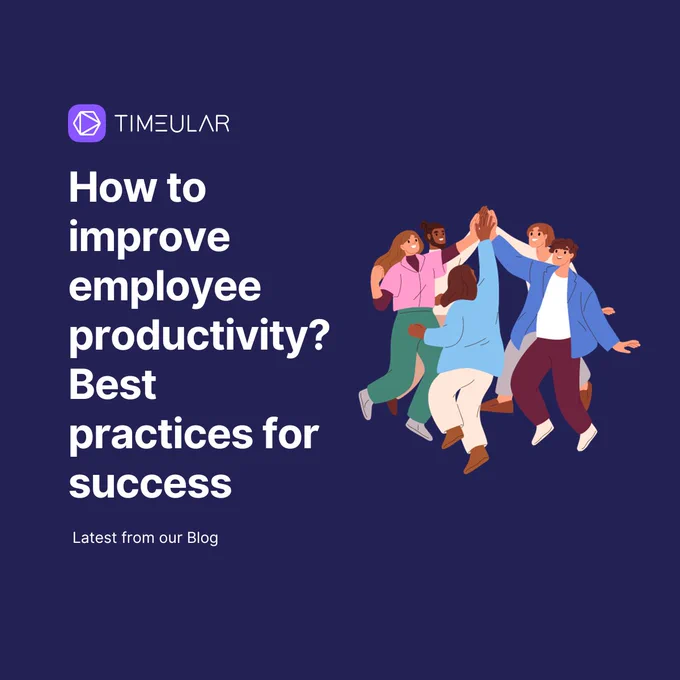 TIMEULAR

How to improve employee productivity? Best practices for success

Latest from our Blog